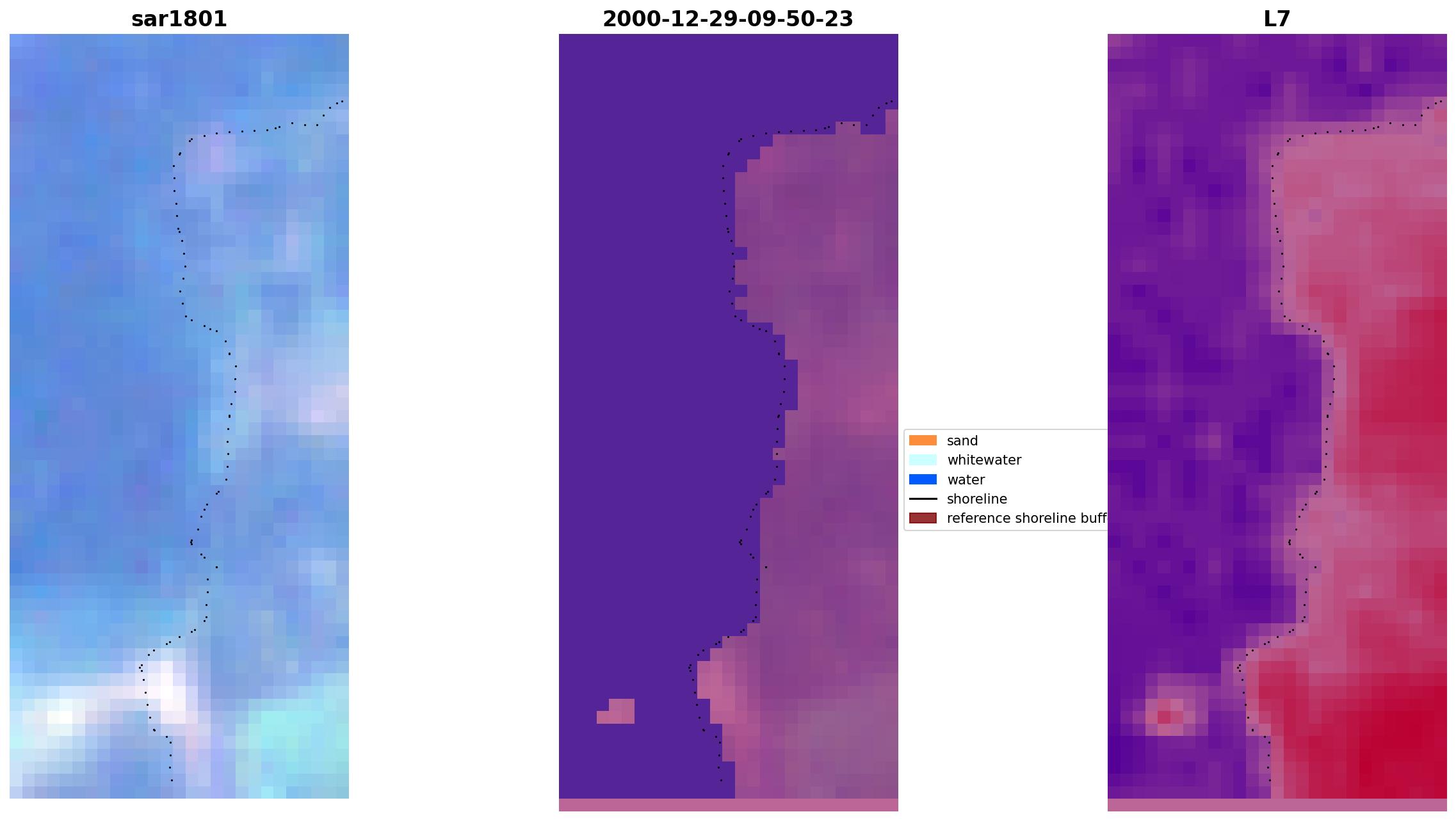 sar1801

2000-12-29-09-50-23

L7

sand
whitewater
water
shoreline
reference shoreline buff